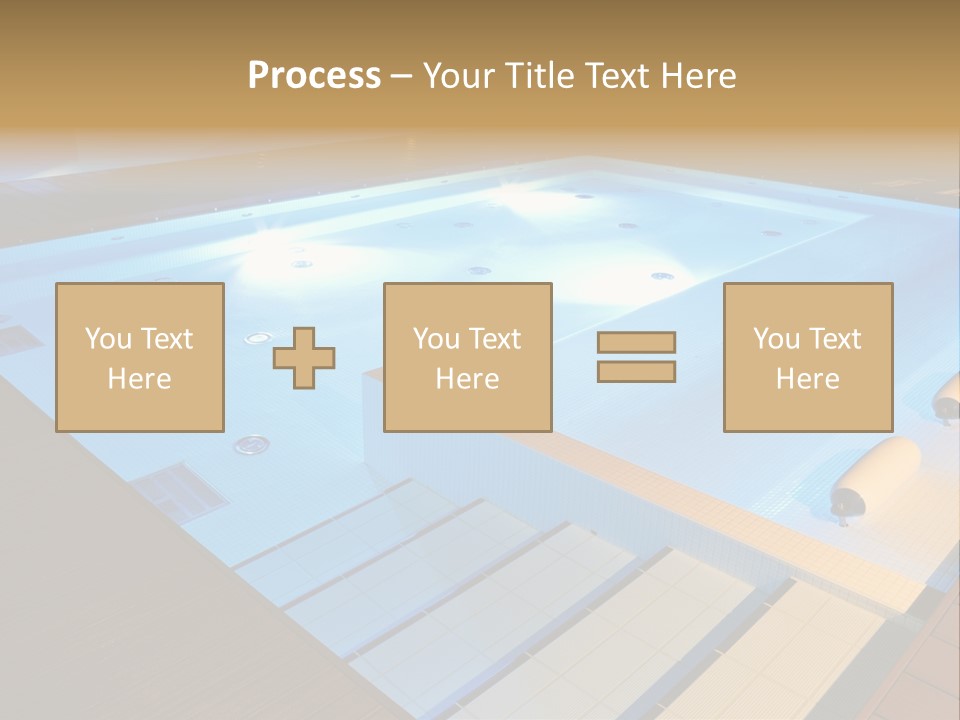 Process – Your Title Text Here

You Text Here

You Text Here

You Text Here